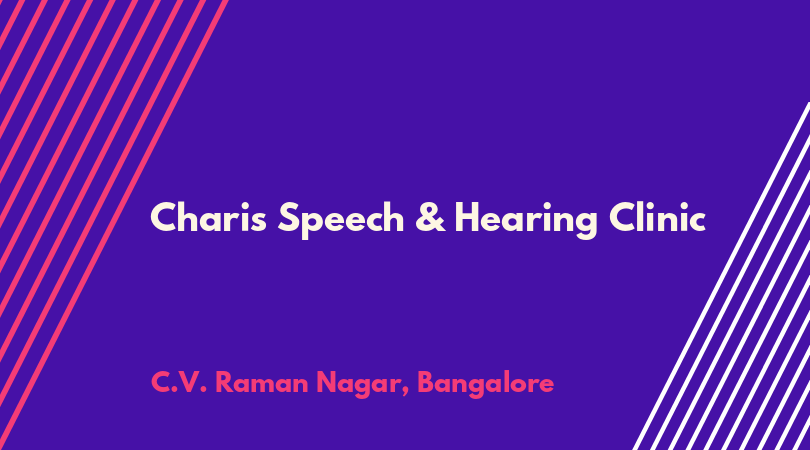 Charis Speech & Hearing Clinic

C.V. Raman Nagar, Bangalore